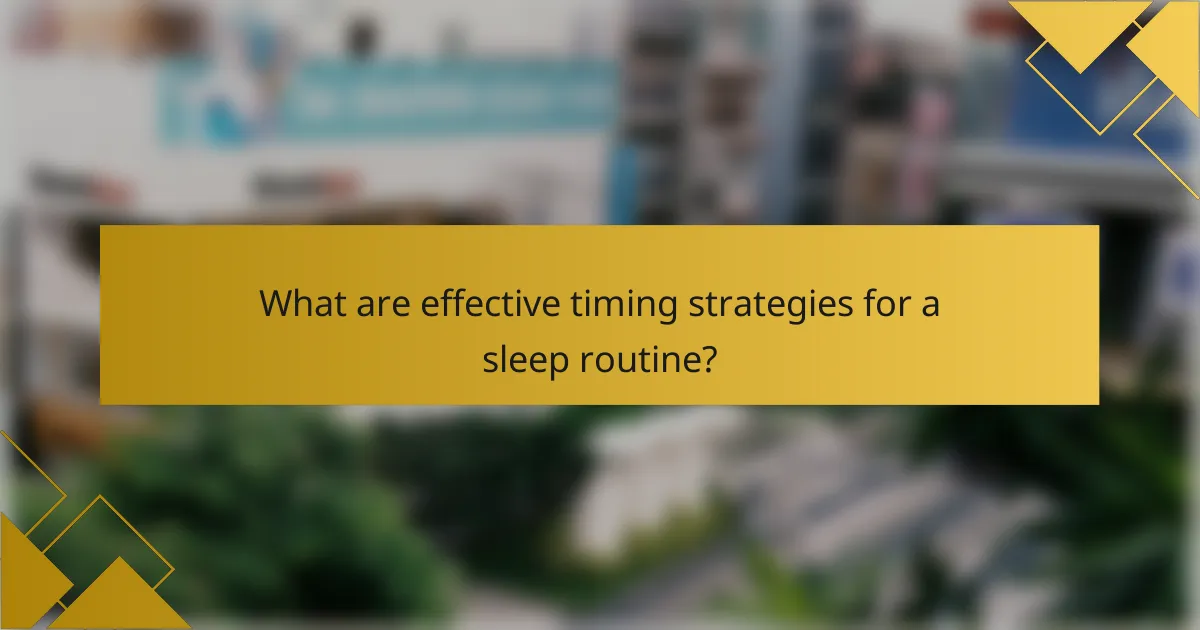 What are effective timing strategies for a sleep routine?